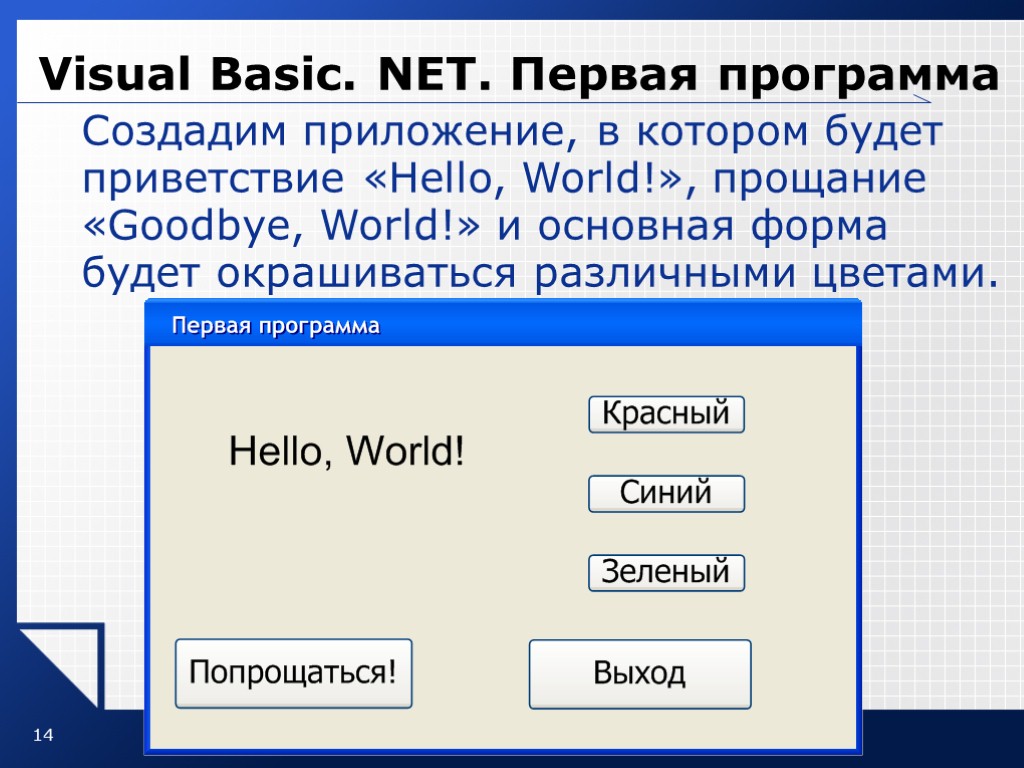 Visual Basic. NET. Первая программа

Создадим приложение, в котором будет приветствие «Hello, World!», прощание «Goodbye, World!» и основная форма будет окрашиваться различными цветами.

Первая программа

Hello, World!

Красный

Синий

Зеленый

Попрощаться!

Выход

14